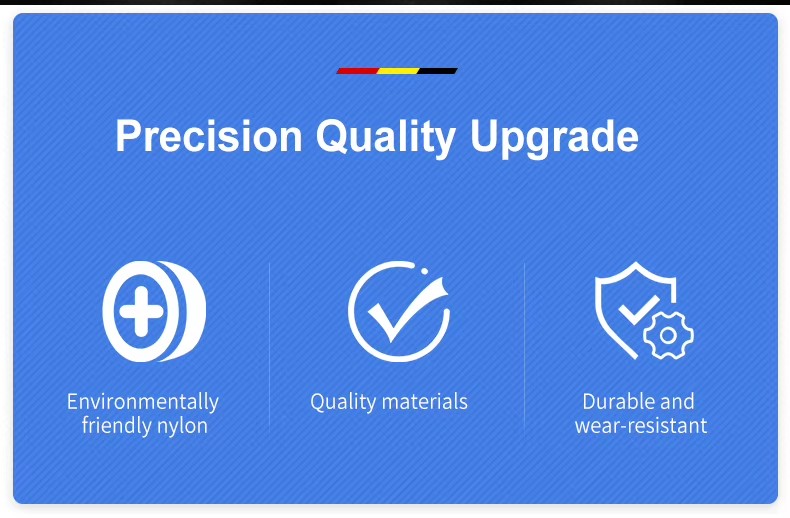 Precision Quality Upgrade

Environmentally friendly nylon

Quality materials

Durable and wear-resistant